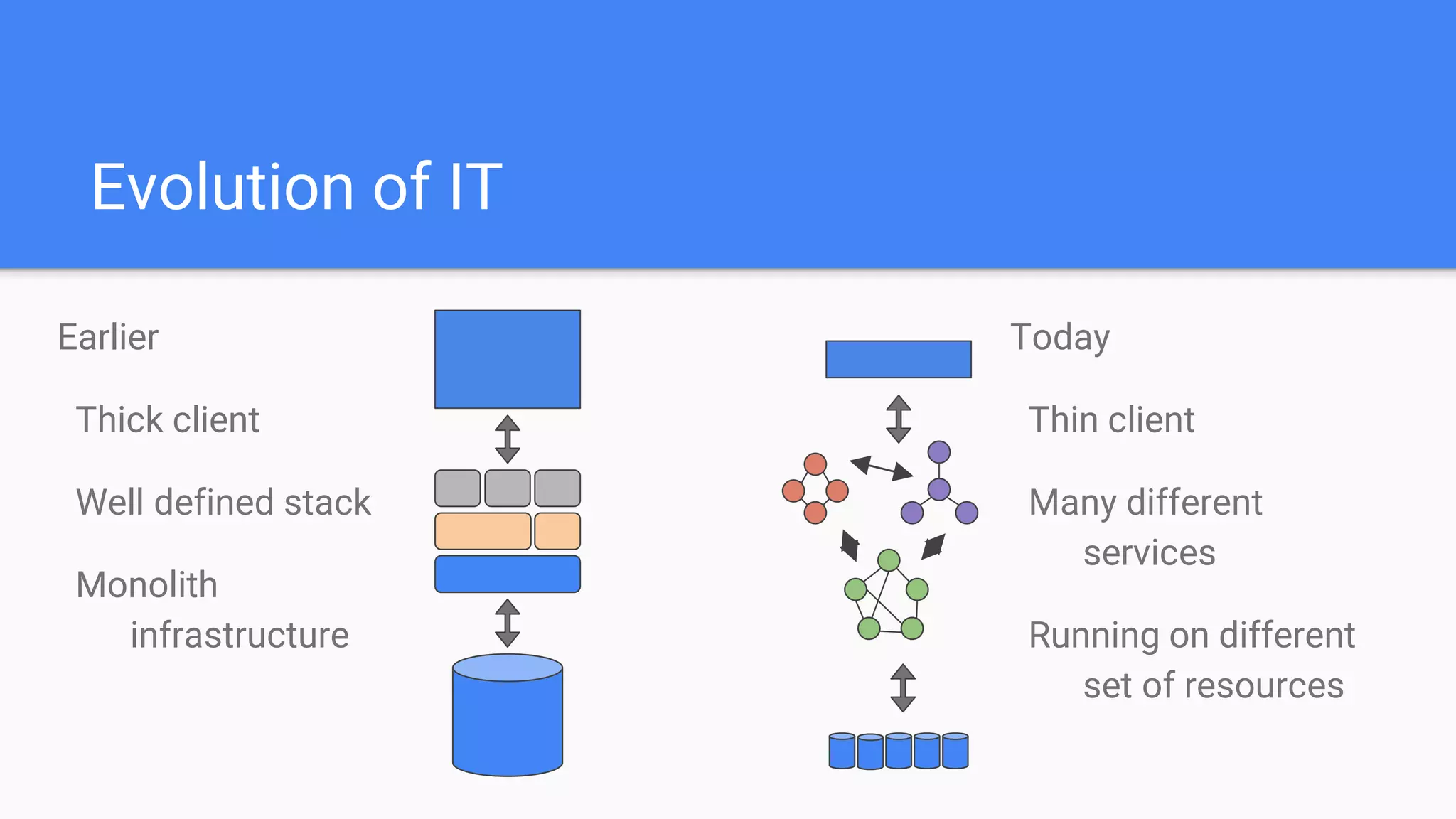 Evolution of IT

Earlier

Thick client

Well defined stack

Monolith infrastructure

Today

Thin client

Many different services

Running on different set of resources